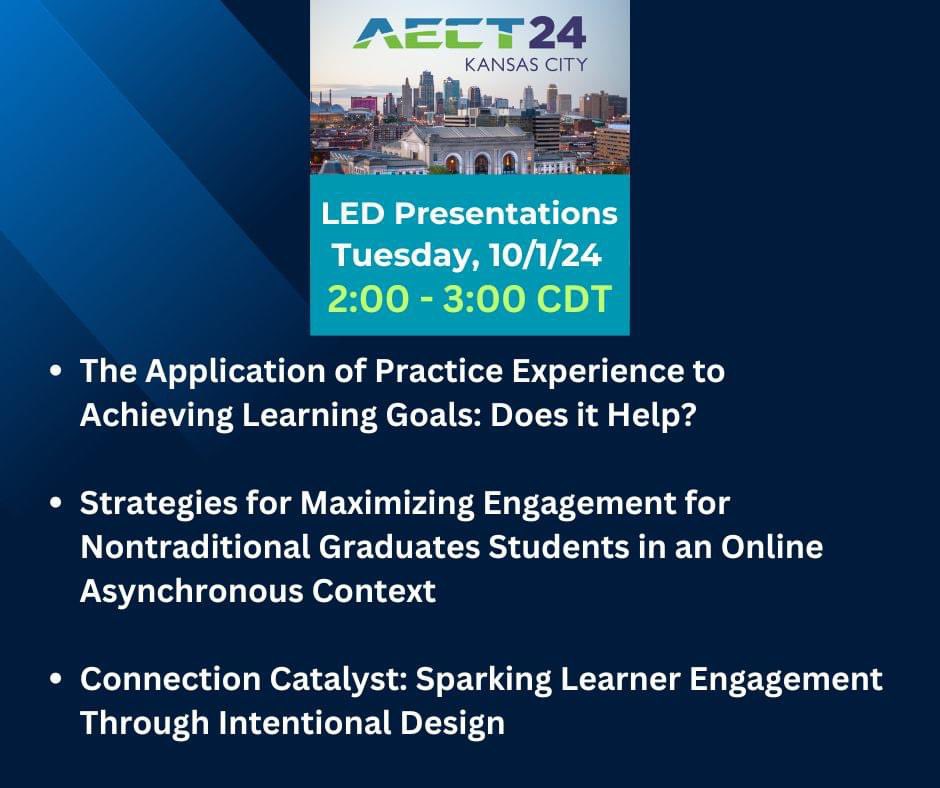 AECT24
KANSAS CITY

LED Presentations
Tuesday, 10/1/24
2:00 - 3:00 CDT

• The Application of Practice Experience to Achieving Learning Goals: Does it Help?

• Strategies for Maximizing Engagement for Nontraditional Graduates Students in an Online Asynchronous Context

• Connection Catalyst: Sparking Learner Engagement Through Intentional Design